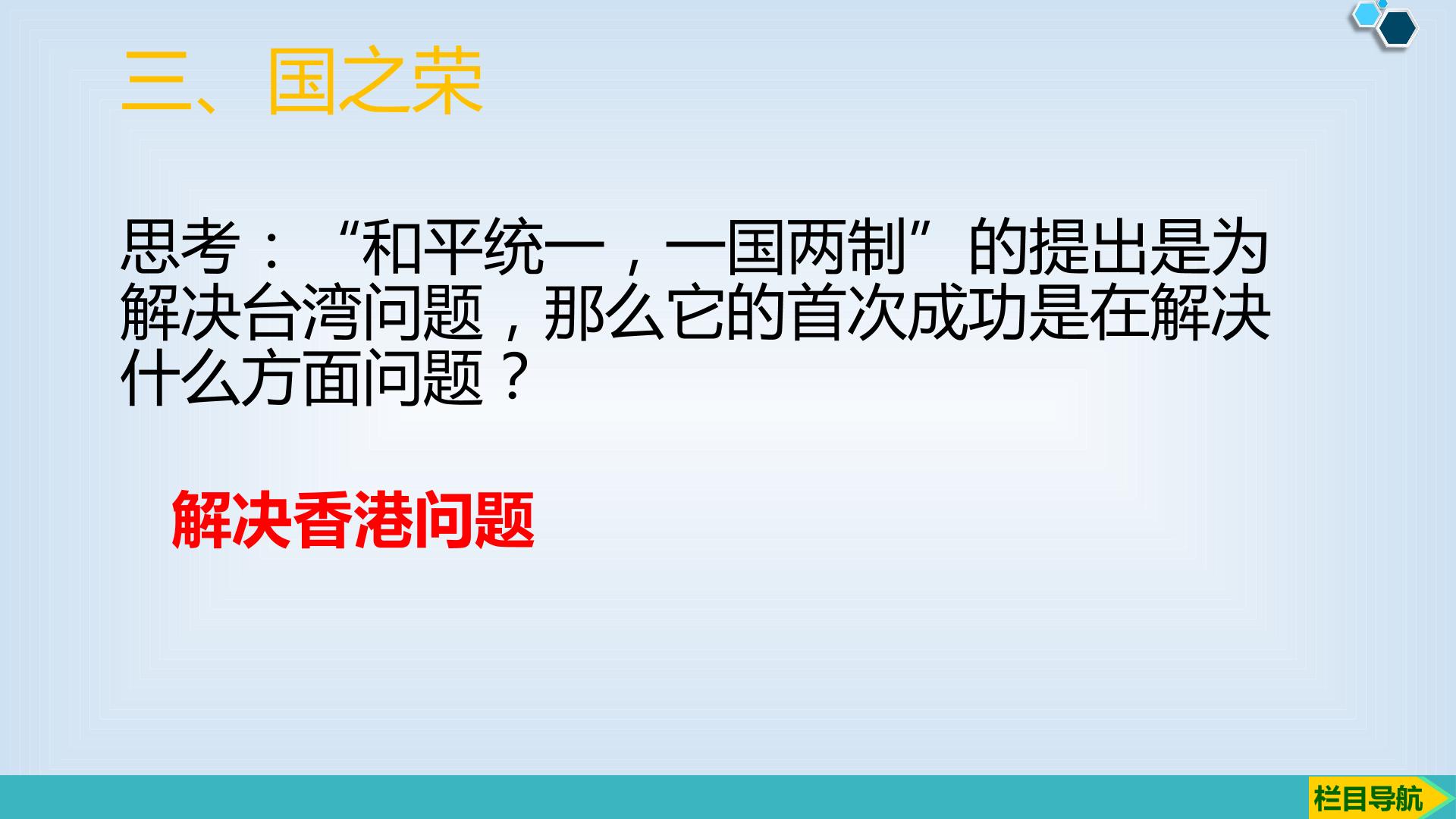 三、国之荣

思考：“和平统一，一国两制”的提出是为解决台湾问题，那么它的首次成功是在解决什么方面问题？

解决香港问题

栏目导航